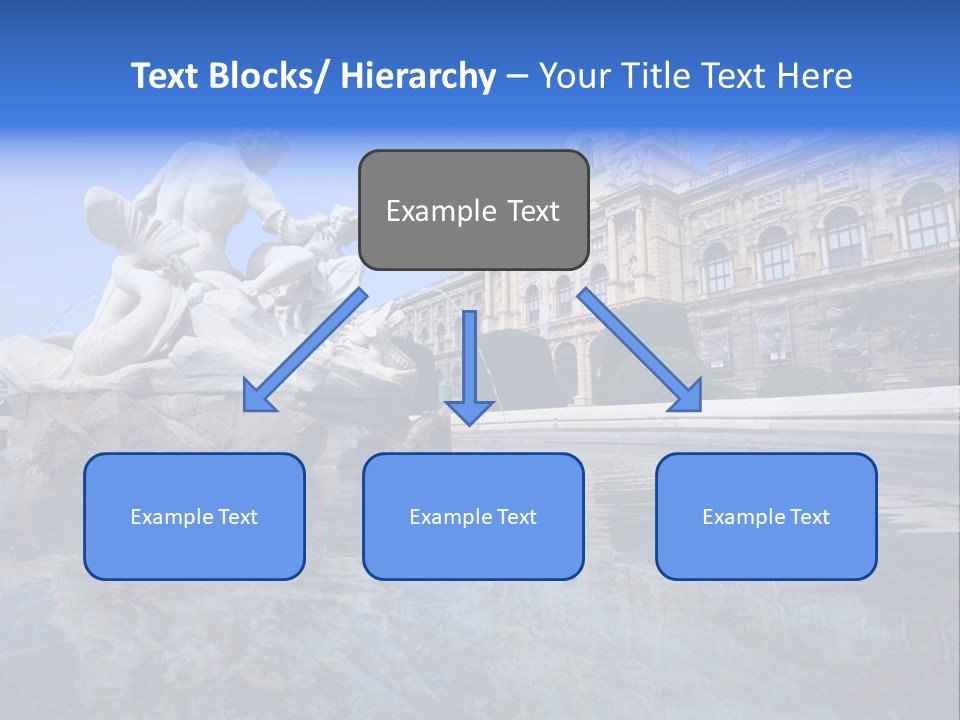 Text Blocks/ Hierarchy – Your Title Text Here

Example Text

Example Text

Example Text

Example Text